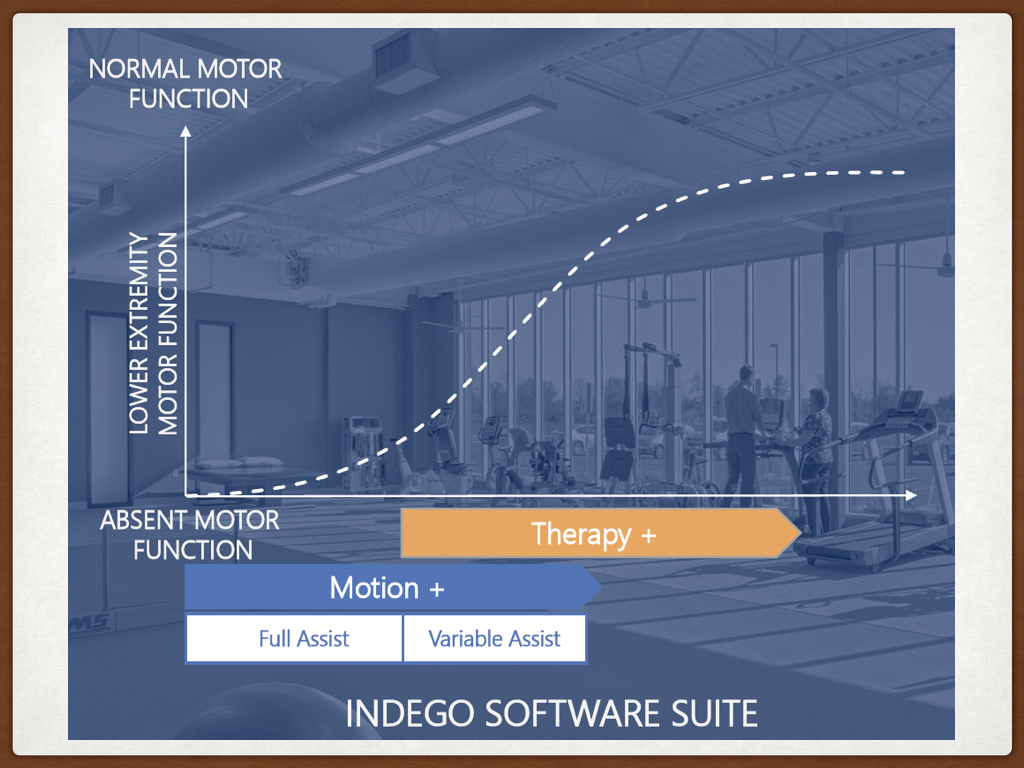 NORMAL MOTOR FUNCTION

LOWER EXTREMITY MOTOR FUNCTION

ABSENT MOTOR FUNCTION

Therapy +

Motion +

Full Assist

Variable Assist

INDEGO SOFTWARE SUITE